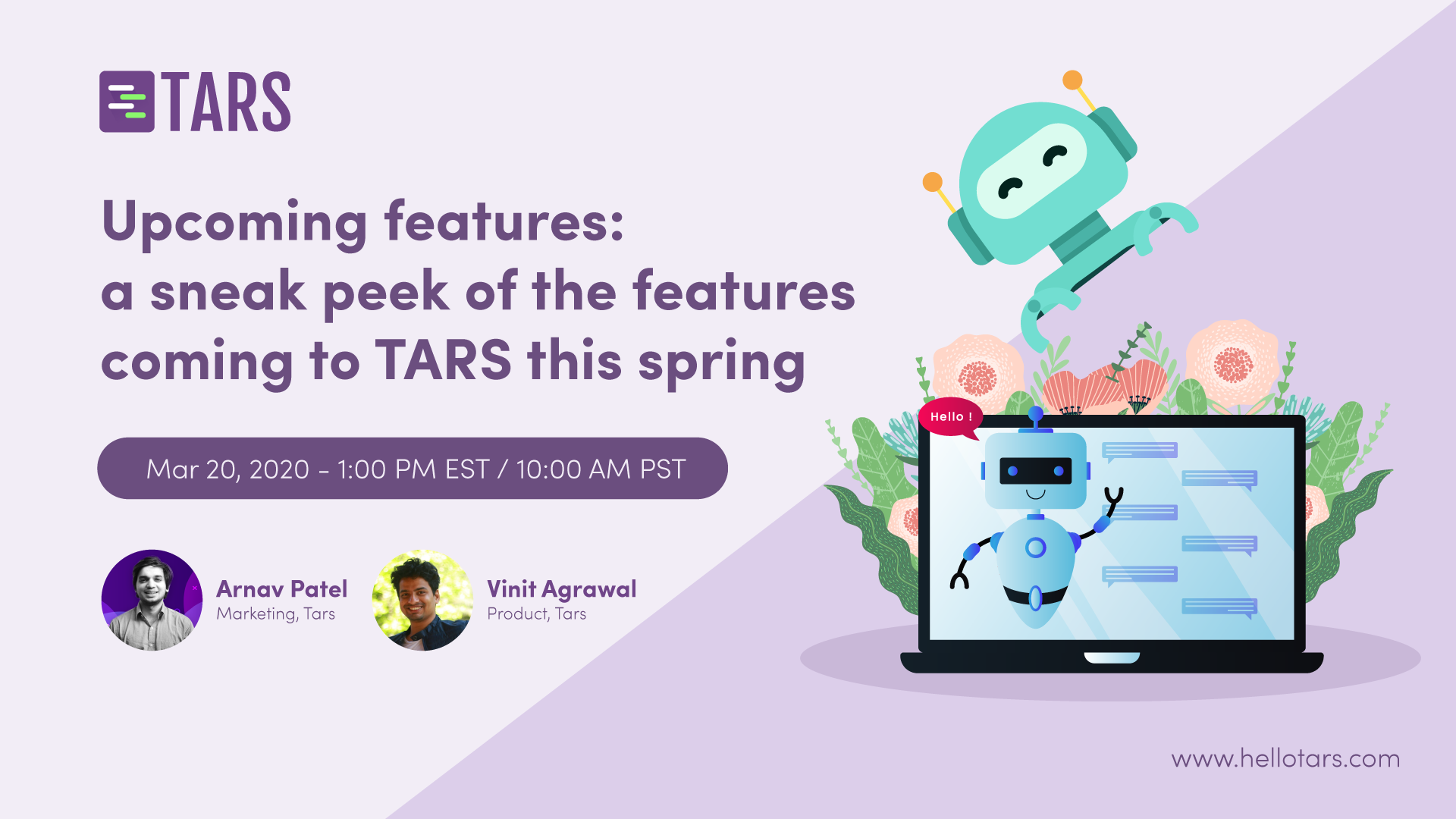 TARS

Upcoming features: a sneak peek of the features coming to TARS this spring

Mar 20, 2020 - 1:00 PM EST / 10:00 AM PST

Arnav Patel
Marketing, Tars

Vinit Agrawal
Product, Tars

Hello !

www.hellotars.com